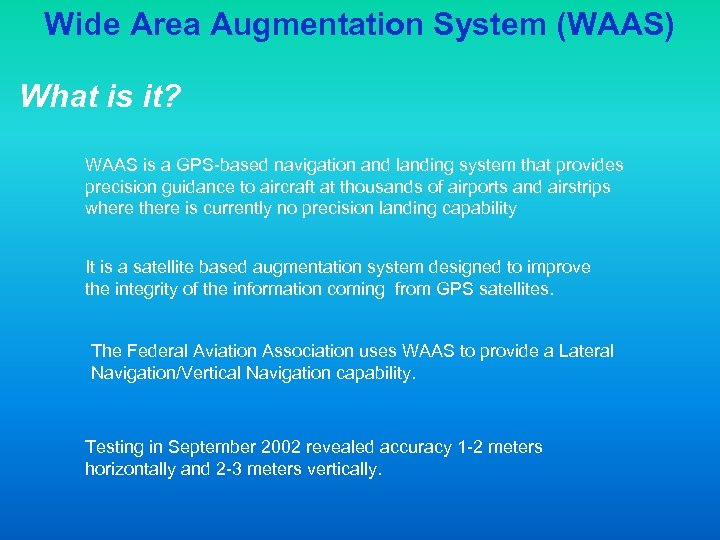 Wide Area Augmentation System (WAAS)

What is it?

WAAS is a GPS-based navigation and landing system that provides precision guidance to aircraft at thousands of airports and airstrips where there is currently no precision landing capability

It is a satellite based augmentation system designed to improve the integrity of the information coming from GPS satellites.

The Federal Aviation Association uses WAAS to provide a Lateral Navigation/Vertical Navigation capability.

Testing in September 2002 revealed accuracy 1-2 meters horizontally and 2-3 meters vertically.